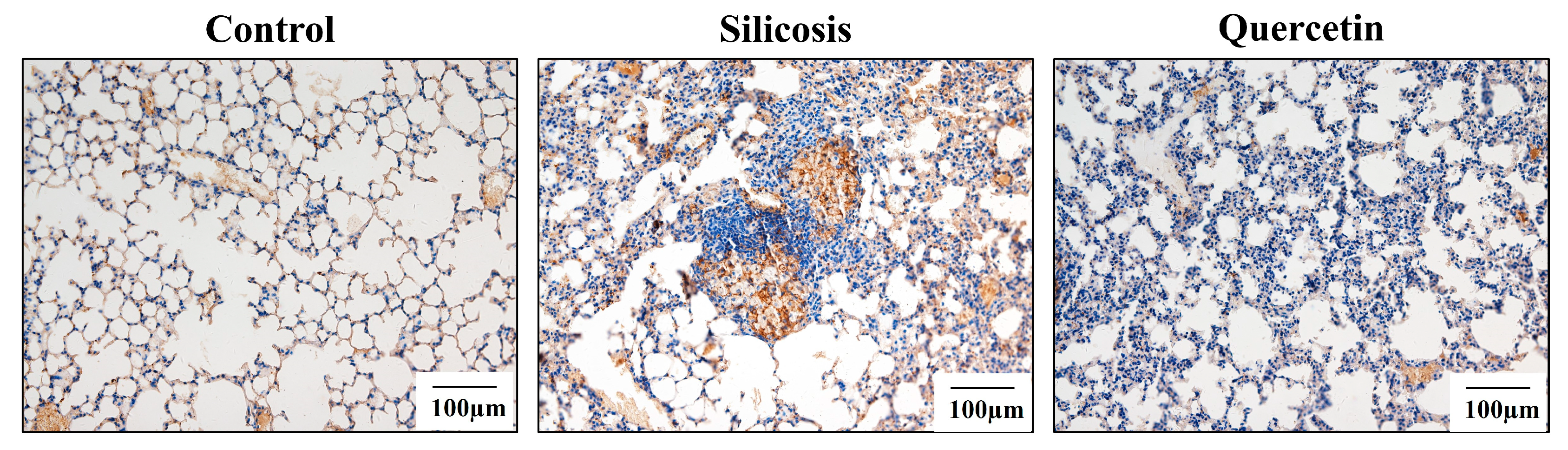 Control

100μm

Silicosis

100μm

Quercetin

100μm